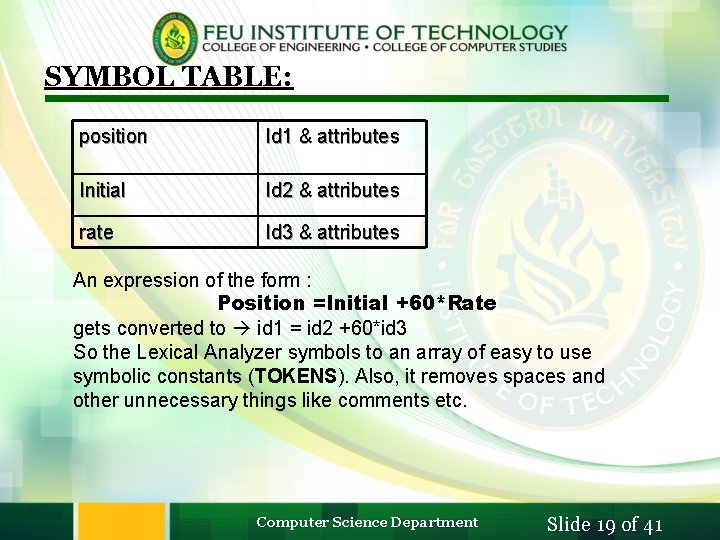 FEU INSTITUTE OF TECHNOLOGY
COLLEGE OF ENGINEERING • COLLEGE OF COMPUTER STUDIES

SYMBOL TABLE:

| position | Id1 & attributes |
|---|---|
| Initial | Id2 & attributes |
| rate | Id3 & attributes |

An expression of the form :
Position =Initial +60*Rate
gets converted to → id1 = id2 +60*id3
So the Lexical Analyzer symbols to an array of easy to use symbolic constants (TOKENS). Also, it removes spaces and other unnecessary things like comments etc.

Computer Science Department

Slide 19 of 41

FAR EASTERN UNIVERSITY INSTITUTE OF TECHNOLOGY